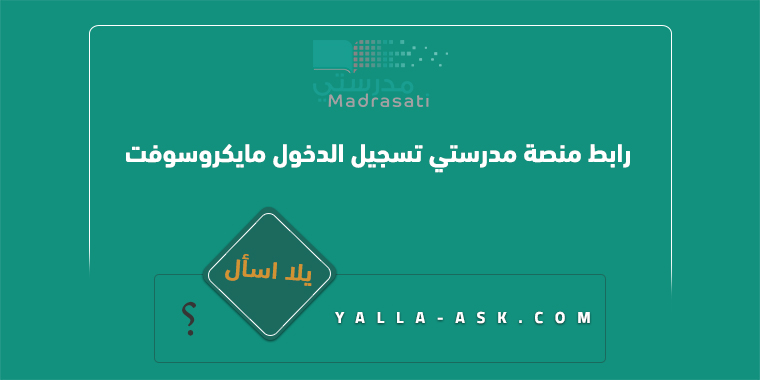 مدرستي
Madrasati

رابط منصة مدرستي تسجيل الدخول مايكروسوفت

يلا اسأل
؟
YALLA-ASK.COM